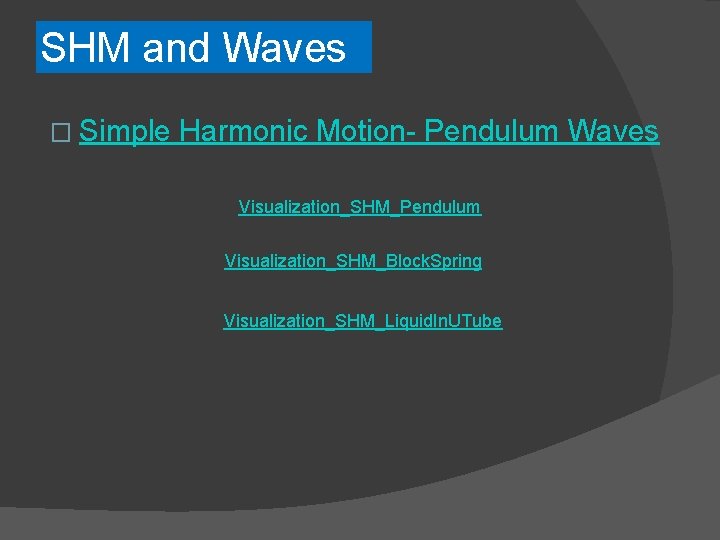 SHM and Waves

□ Simple Harmonic Motion- Pendulum Waves

Visualization_SHM_Pendulum

Visualization_SHM_BlockSpring

Visualization_SHM_LiquidInUTube